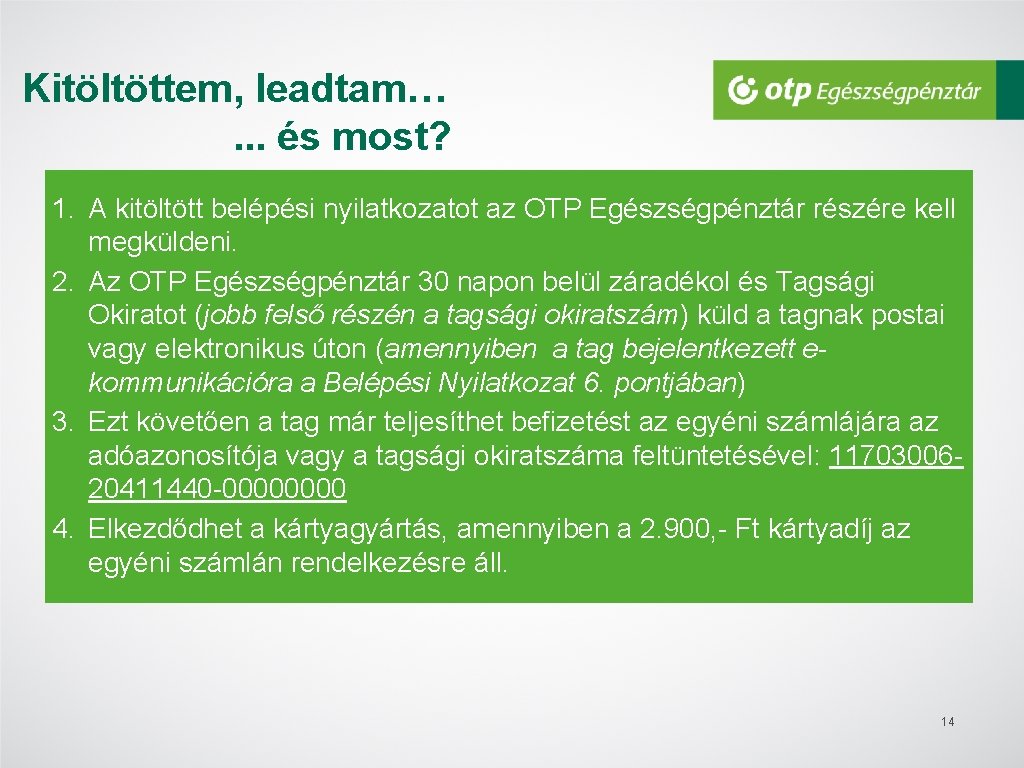 Kitöltöttem, leadtam…
... és most?

otp Egészségpénztár

1. A kitöltött belépési nyilatkozatot az OTP Egészségpénztár részére kell megküldeni.
2. Az OTP Egészségpénztár 30 napon belül záradékol és Tagsági Okiratot (jobb felső részén a tagsági okiratszám) küld a tagnak postai vagy elektronikus úton (amennyiben a tag bejelentkezett e-kommunikációra a Belépési Nyilatkozat 6. pontjában)
3. Ezt követően a tag már teljesíthet befizetést az egyéni számlájára az adóazonosítója vagy a tagsági okiratszáma feltüntetésével: 11703006-20411440-00000000
4. Elkezdődhet a kártyagyártás, amennyiben a 2. 900, - Ft kártyadíj az egyéni számlán rendelkezésre áll.

14